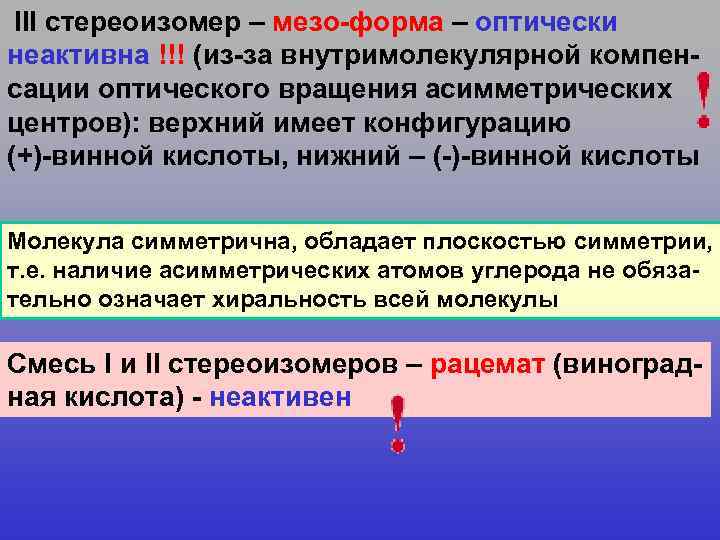 III стереоизомер – мезо-форма – оптически неактивна !!! (из-за внутримолекулярной компенсации оптического вращения асимметрических центров): верхний имеет конфигурацию (+)-винной кислоты, нижний – (-)-винной кислоты

!

Молекула симметрична, обладает плоскостью симметрии, т.е. наличие асимметрических атомов углерода не обязательно означает хиральность всей молекулы

Смесь I и II стереоизомеров – рацемат (виноградная кислота) - неактивен

!